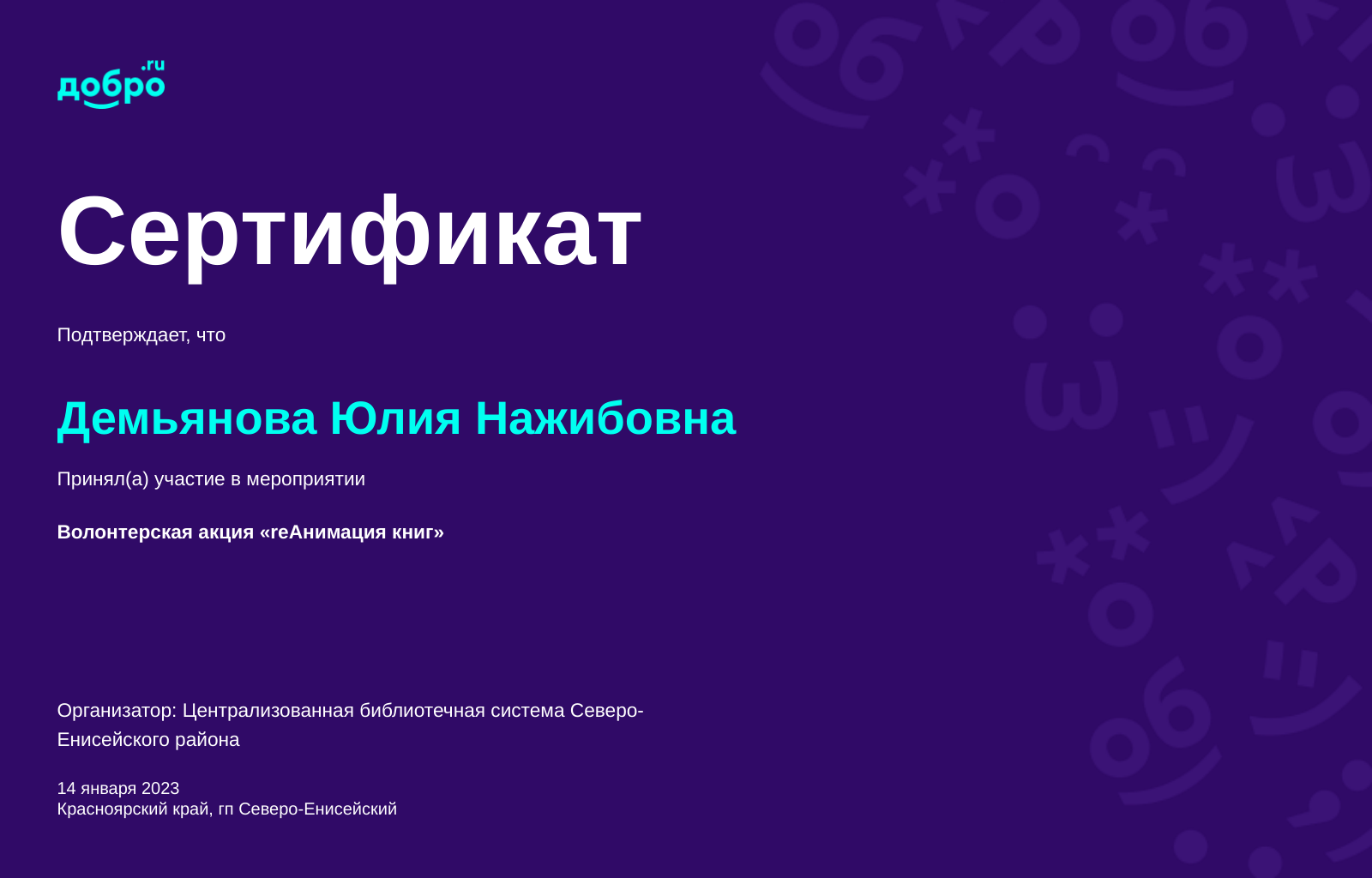 добро.ru

Сертификат

Подтверждает, что

Демьянова Юлия Нажибовна

Принял(а) участие в мероприятии

Волонтерская акция «reАнимация книг»

Организатор: Централизованная библиотечная система Северо-Енисейского района

14 января 2023
Красноярский край, гп Северо-Енисейский